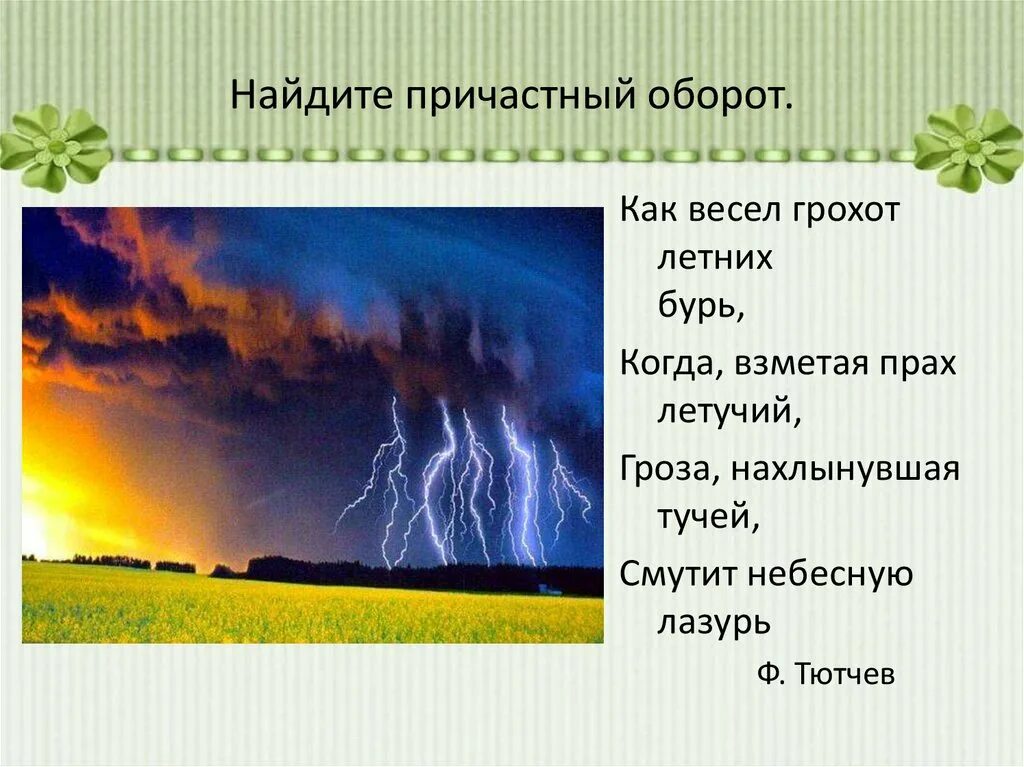 Найдите причастный оборот.

Как весел грохот летних бурь,
Когда, взметая прах летучий,
Гроза, нахлынувшая тучей,
Смутит небесную лазурь

Ф. Тютчев